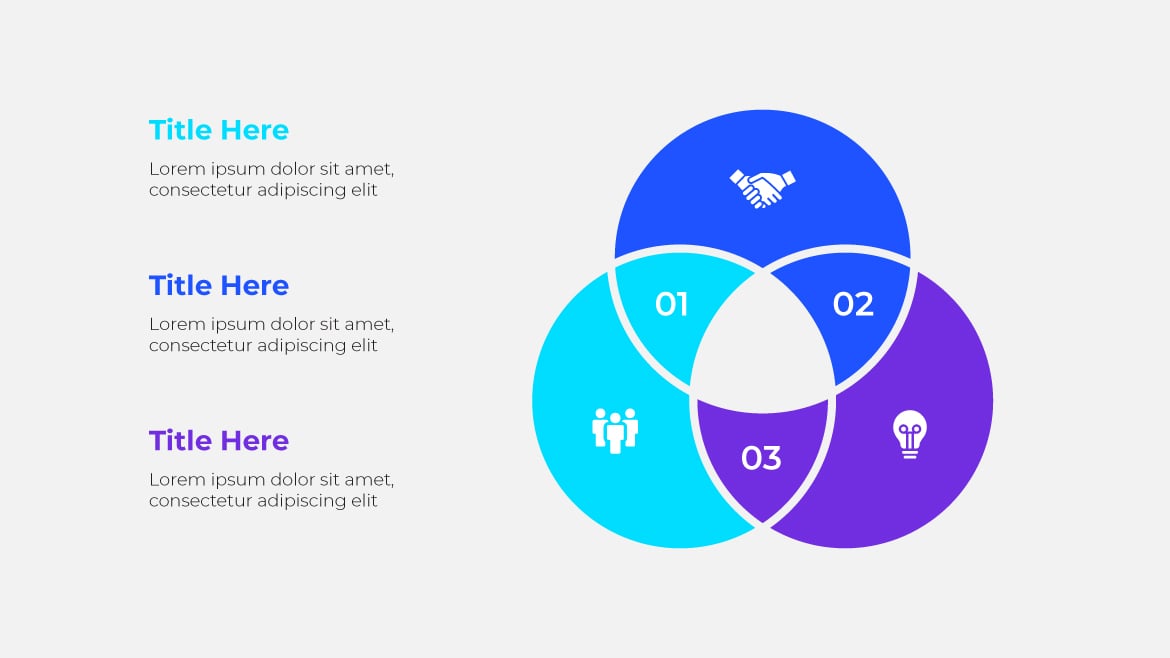 Title Here

Lorem ipsum dolor sit amet, consectetur adipiscing elit

Title Here

Lorem ipsum dolor sit amet, consectetur adipiscing elit

Title Here

Lorem ipsum dolor sit amet, consectetur adipiscing elit

01

02

03